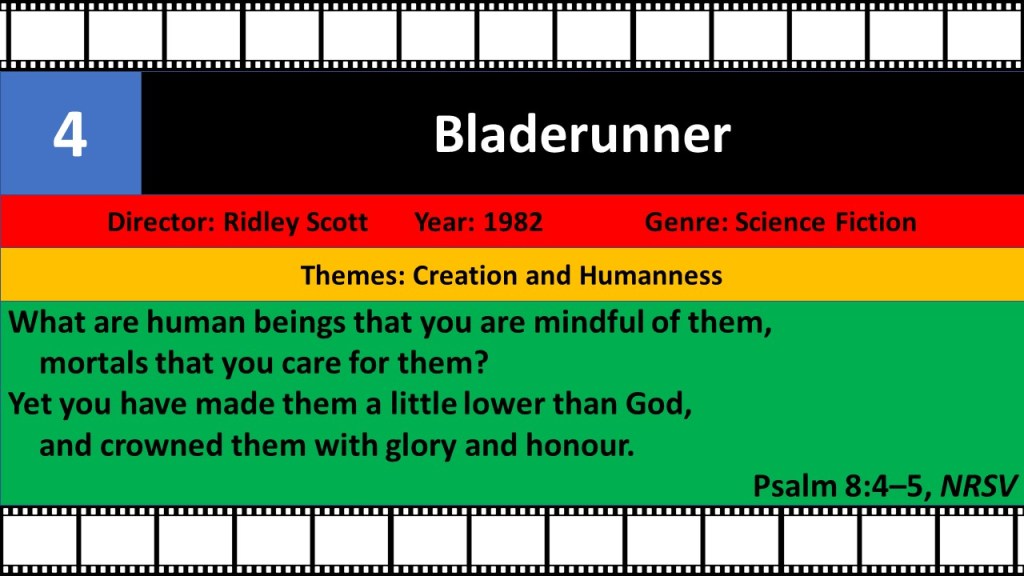 4

Bladerunner

Director: Ridley Scott Year: 1982 Genre: Science Fiction

Themes: Creation and Humanness

What are human beings that you are mindful of them,
mortals that you care for them?
Yet you have made them a little lower than God,
and crowned them with glory and honour.

Psalm 8:4–5, NRSV